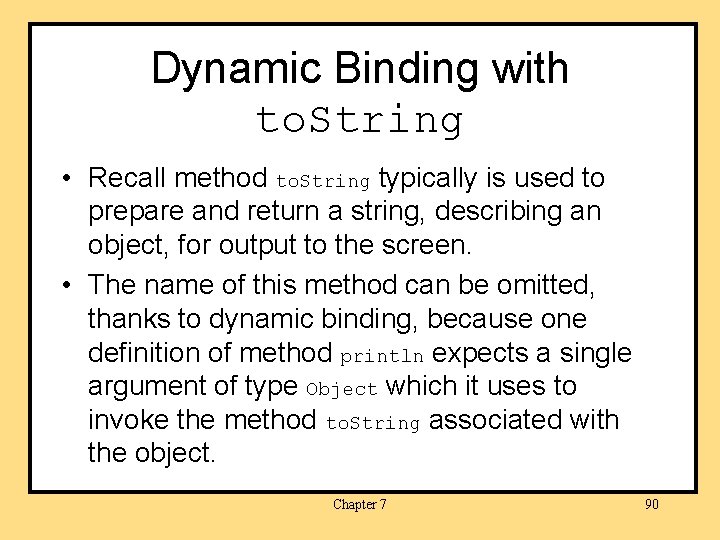 Dynamic Binding with toString

• Recall method toString typically is used to prepare and return a string, describing an object, for output to the screen.

• The name of this method can be omitted, thanks to dynamic binding, because one definition of method println expects a single argument of type Object which it uses to invoke the method toString associated with the object.

Chapter 7

90